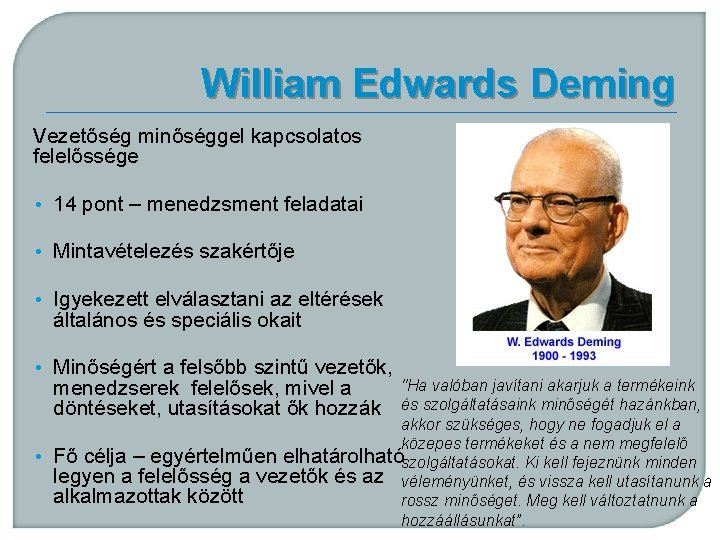 William Edwards Deming

Vezetőség minőséggel kapcsolatos felelőssége

• 14 pont – menedzsment feladatai

• Mintavételezés szakértője

• Igyekezett elválasztani az eltérések általános és speciális okait

• Minőségért a felsőbb szintű vezetők, menedzserek felelősek, mivel a döntéseket, utasításokat ők hozzák

• Fő célja – egyértelműen elhatárolható legyen a felelősség a vezetők és az alkalmazottak között

W. Edwards Deming
1900 - 1993

"Ha valóban javítani akarjuk a termékeink és szolgáltatásaink minőségét hazánkban, akkor szükséges, hogy ne fogadjuk el a közepes termékeket és a nem megfelelő szolgáltatásokat. Ki kell fejeznünk minden véleményünket, és vissza kell utasítanunk a rossz minőséget. Meg kell változtatnunk a hozzáállásunkat".